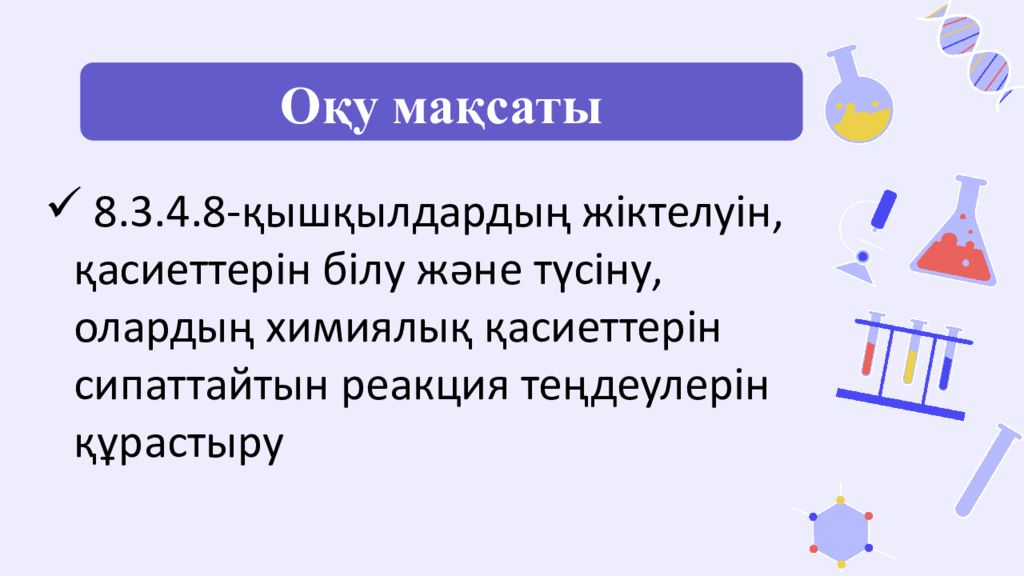 Оқу мақсаты

✓ 8.3.4.8-қышқылдардың жіктелуін, қасиеттерін білу және түсіну, олардың химиялық қасиеттерін сипаттайтын реакция теңдеулерін құрастыру